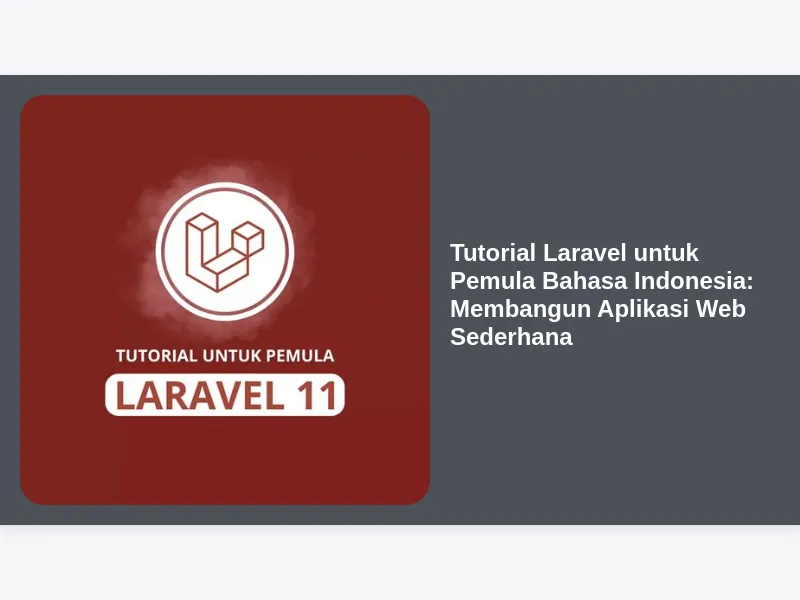 TUTORIAL UNTUK PEMULA
LARAVEL 11

Tutorial Laravel untuk Pemula Bahasa Indonesia: Membangun Aplikasi Web Sederhana